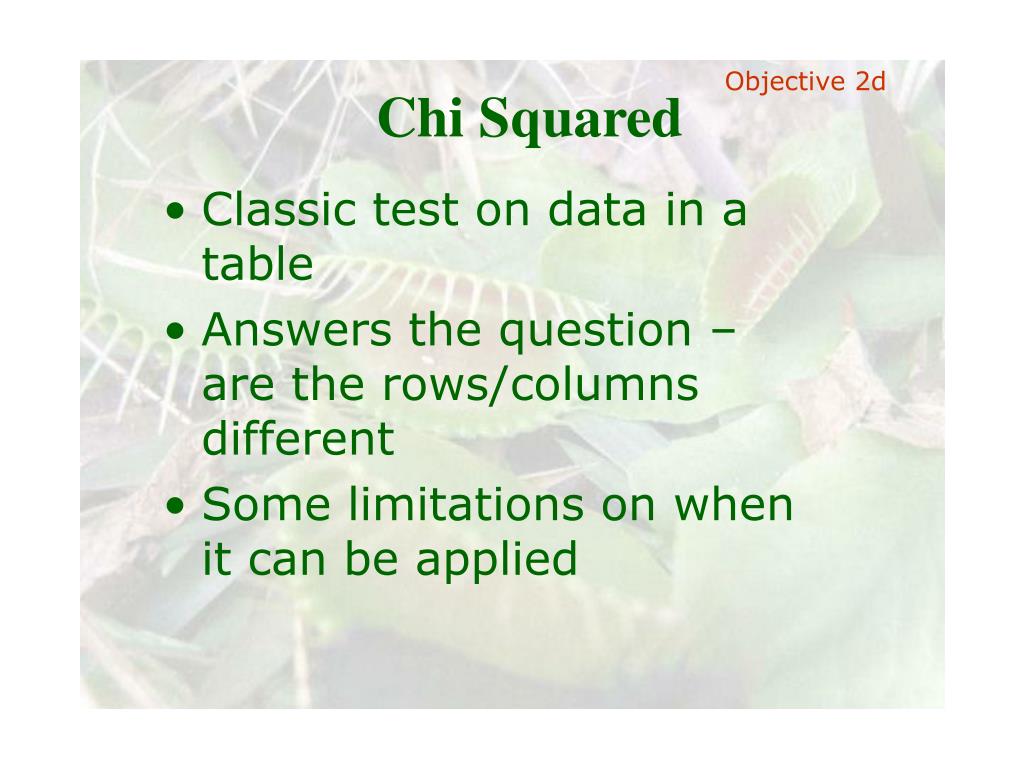 Objective 2d

Chi Squared

• Classic test on data in a table
• Answers the question – are the rows/columns different
• Some limitations on when it can be applied